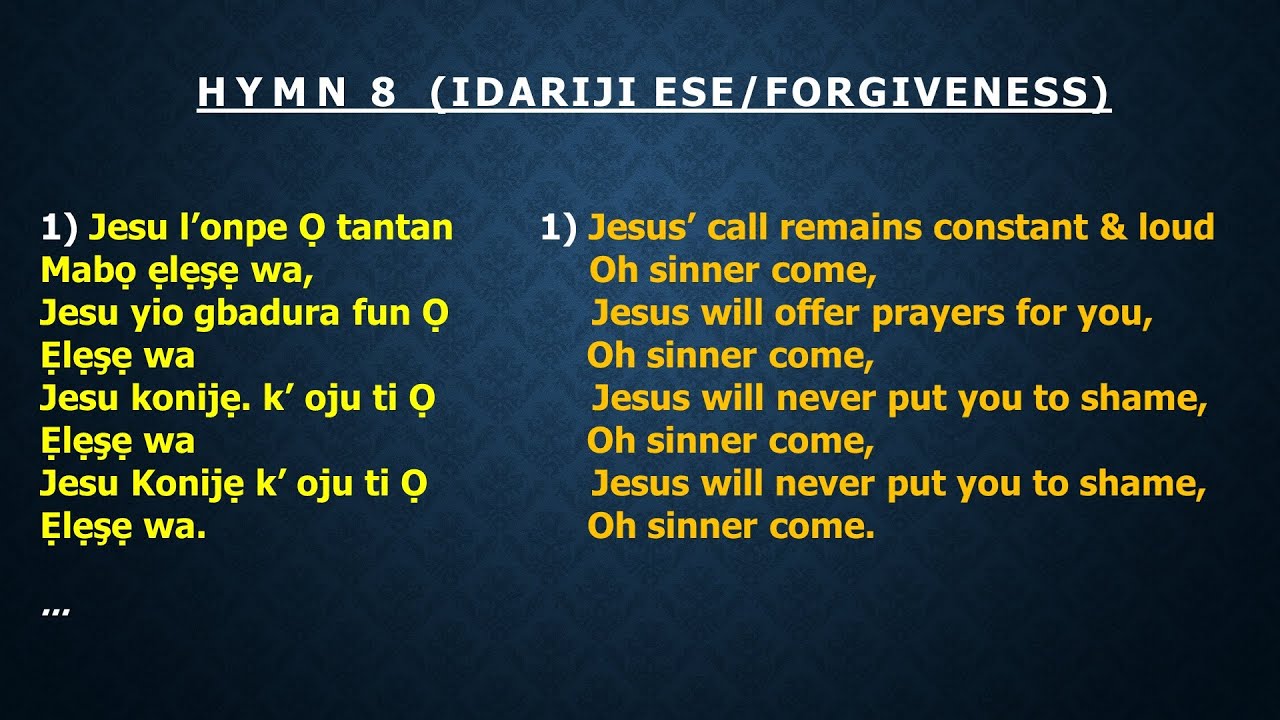 HYMN 8 (IDARIJI ESE/FORGIVENESS)

1) Jesu l’onpe Ọ tantan
Mabọ ẹlẹṣẹ wa,
Jesu yio gbadura fun Ọ
Ẹlẹṣẹ wa
Jesu konijẹ. k’ oju ti Ọ
Ẹlẹṣẹ wa
Jesu Konijẹ k’ oju ti Ọ
Ẹlẹṣẹ wa.

...

1) Jesus’ call remains constant & loud
Oh sinner come,
Jesus will offer prayers for you,
Oh sinner come,
Jesus will never put you to shame,
Oh sinner come,
Jesus will never put you to shame,
Oh sinner come.